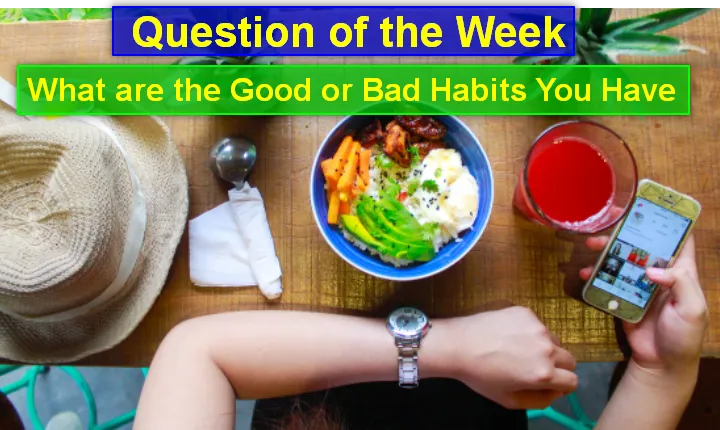 Question of the Week

What are the Good or Bad Habits You Have